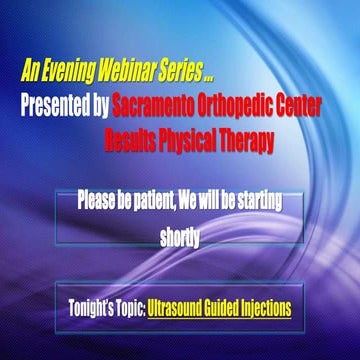 An Evening Webinar Series …

Presented by Sacramento Orthopedic Center
Results Physical Therapy

Please be patient, We will be starting shortly

Tonight's Topic: Ultrasound Guided Injections